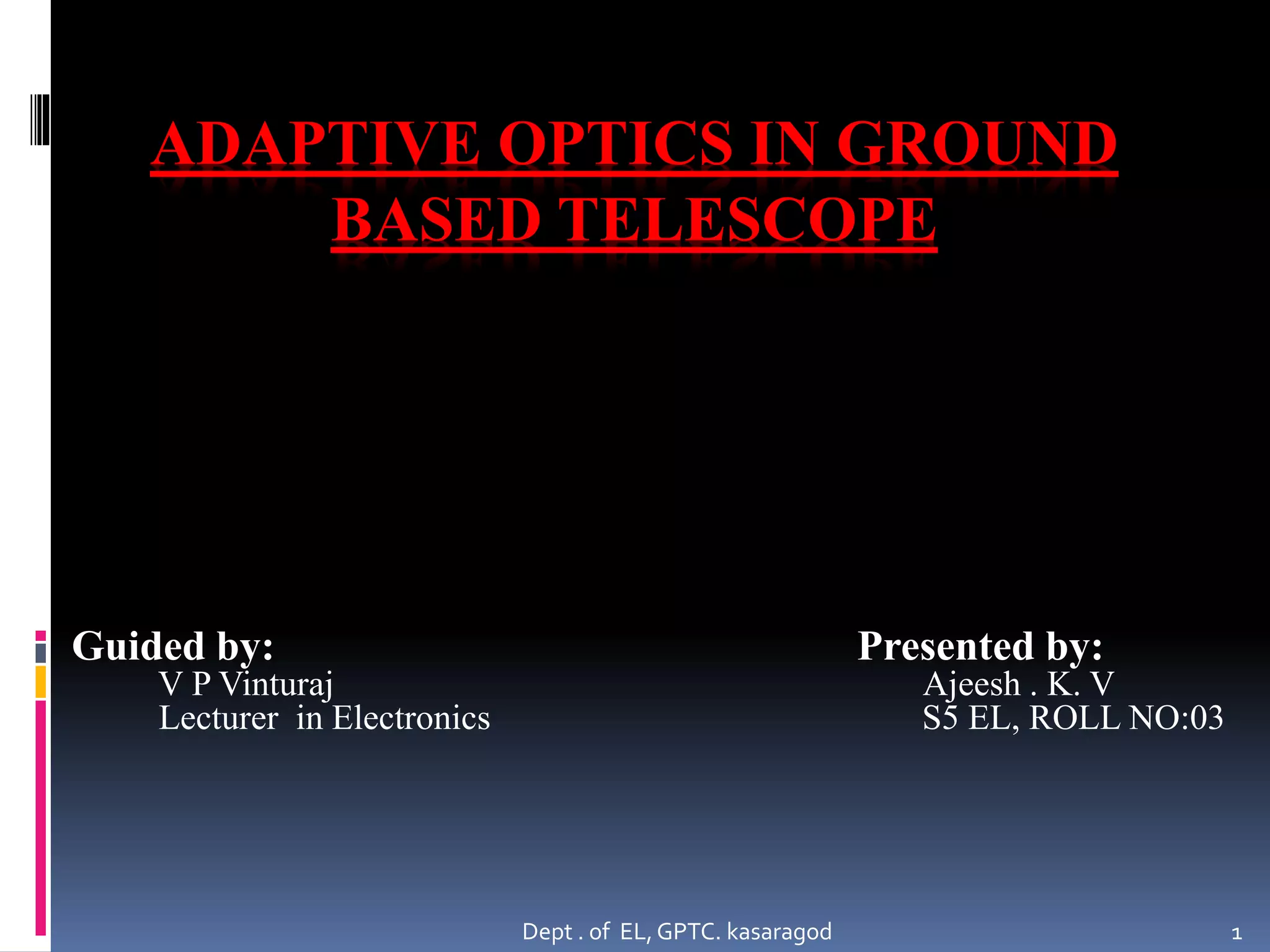 ADAPTIVE OPTICS IN GROUND BASED TELESCOPE

Guided by:
V P Vinturaj
Lecturer in Electronics

Presented by:
Ajeesh . K. V
S5 EL, ROLL NO:03

Dept . of EL, GPTC. kasaragod

1